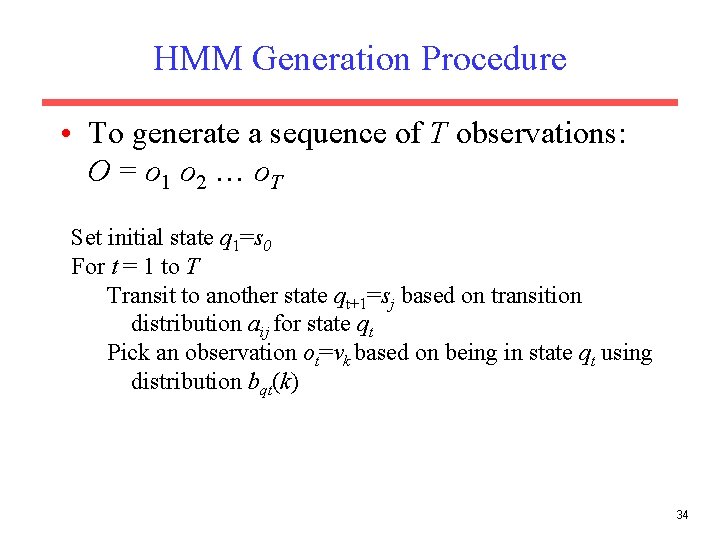 HMM Generation Procedure

• To generate a sequence of $T$ observations: $O = o_1\ o_2 \ldots o_T$

Set initial state $q_1 = s_0$
For $t = 1$ to $T$
Transit to another state $q_{t+1} = s_j$ based on transition distribution $a_{ij}$ for state $q_t$
Pick an observation $o_t = v_k$ based on being in state $q_t$ using distribution $b_{qt}(k)$

34